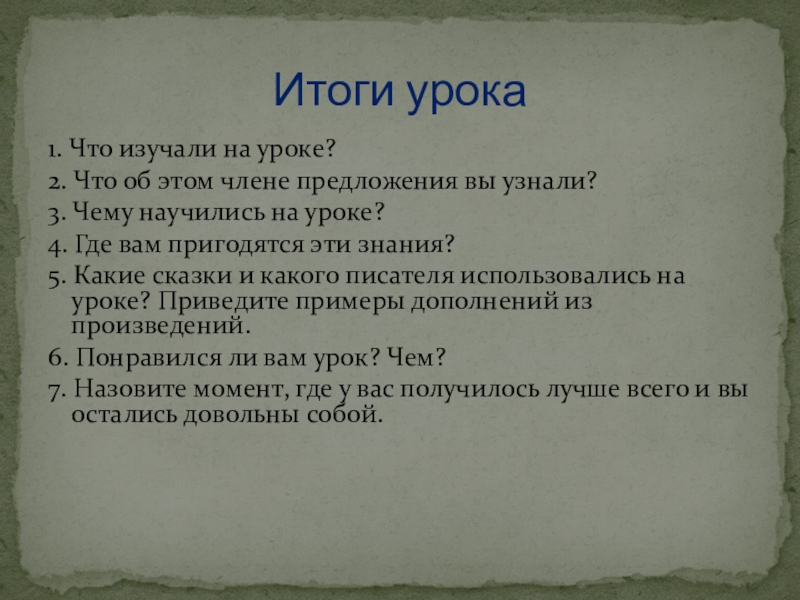 Итоги урока

1. Что изучали на уроке?
2. Что об этом члене предложения вы узнали?
3. Чему научились на уроке?
4. Где вам пригодятся эти знания?
5. Какие сказки и какого писателя использовались на уроке? Приведите примеры дополнений из произведений.
6. Понравился ли вам урок? Чем?
7. Назовите момент, где у вас получилось лучше всего и вы остались довольны собой.